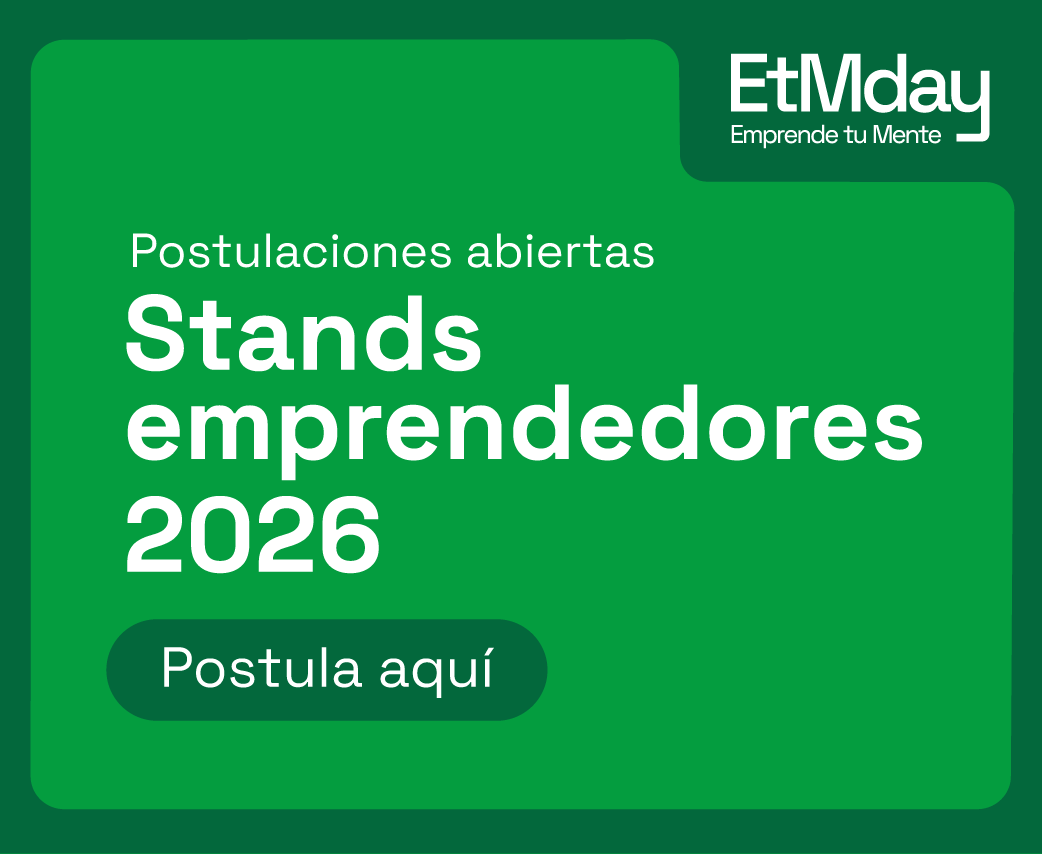 EtMday
Emprende tu Mente

Postulaciones abiertas
Stands emprendedores 2026

Postula aquí